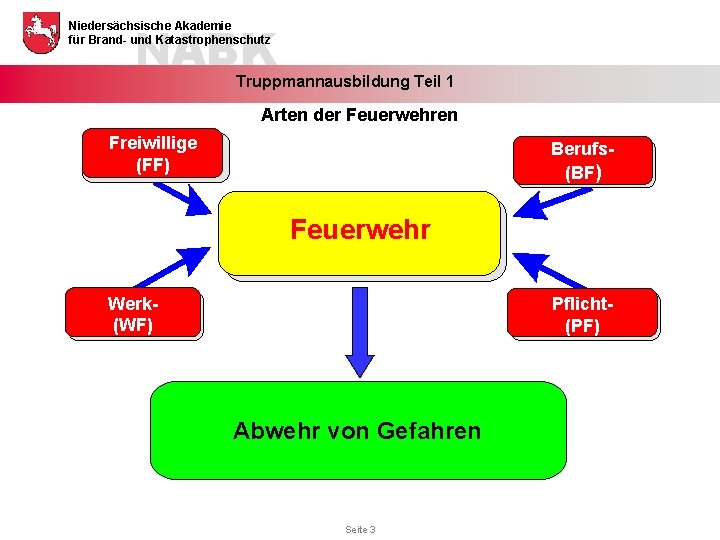 Niedersächsische Akademie
für Brand- und Katastrophenschutz
NABK

Truppmannausbildung Teil 1

Arten der Feuerwehren

Freiwillige
(FF)

Berufs-
(BF)

Feuerwehr

Werk-
(WF)

Pflicht-
(PF)

Abwehr von Gefahren

Seite 3